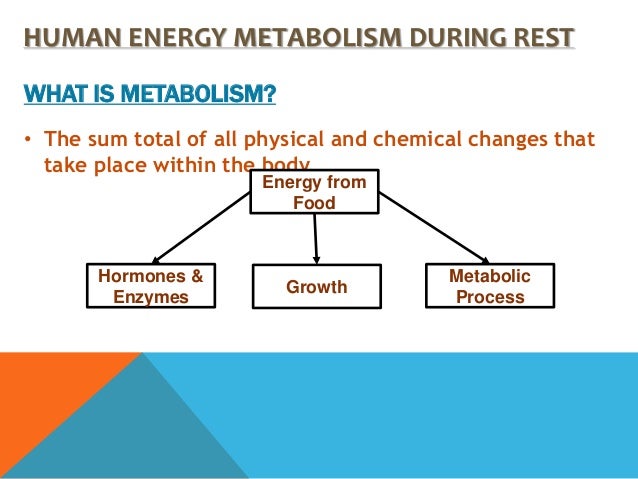 HUMAN ENERGY METABOLISM DURING REST

WHAT IS METABOLISM?

• The sum total of all physical and chemical changes that take place within the body

Energy from Food

Hormones & Enzymes

Growth

Metabolic Process